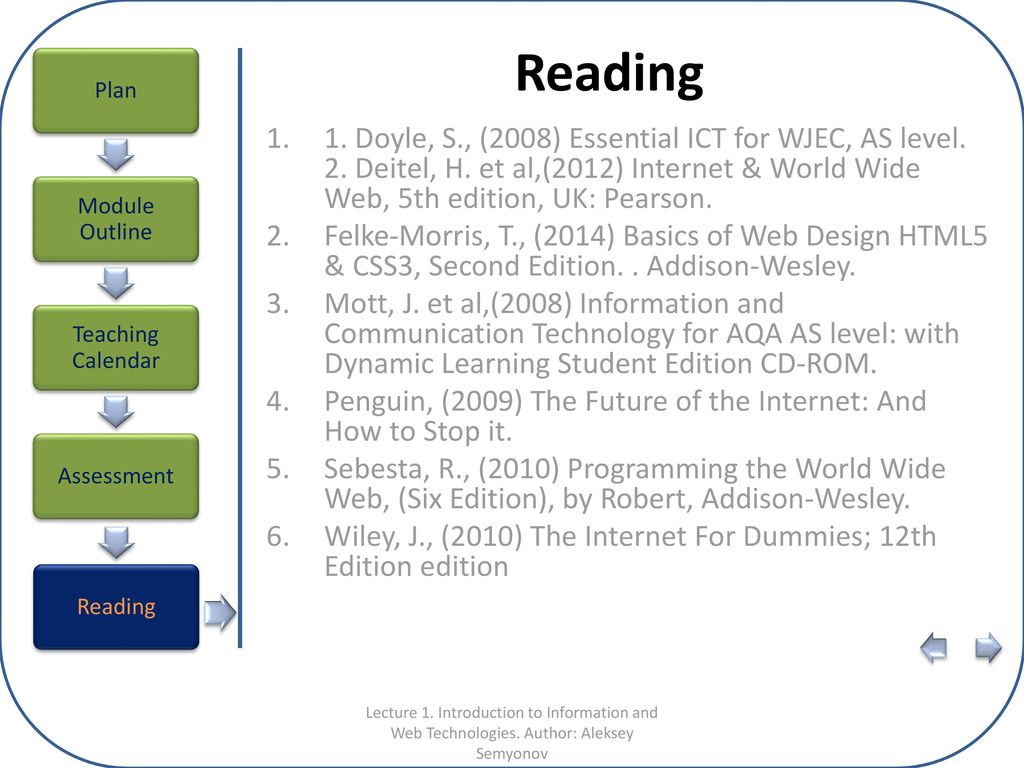 Plan

Module Outline

Teaching Calendar

Assessment

Reading

Reading

1. 1. Doyle, S., (2008) Essential ICT for WJEC, AS level. 2. Deitel, H. et al,(2012) Internet & World Wide Web, 5th edition, UK: Pearson.
2. Felke-Morris, T., (2014) Basics of Web Design HTML5 & CSS3, Second Edition. . Addison-Wesley.
3. Mott, J. et al,(2008) Information and Communication Technology for AQA AS level: with Dynamic Learning Student Edition CD-ROM.
4. Penguin, (2009) The Future of the Internet: And How to Stop it.
5. Sebesta, R., (2010) Programming the World Wide Web, (Six Edition), by Robert, Addison-Wesley.
6. Wiley, J., (2010) The Internet For Dummies; 12th Edition edition

Lecture 1. Introduction to Information and Web Technologies. Author: Aleksey Semyonov